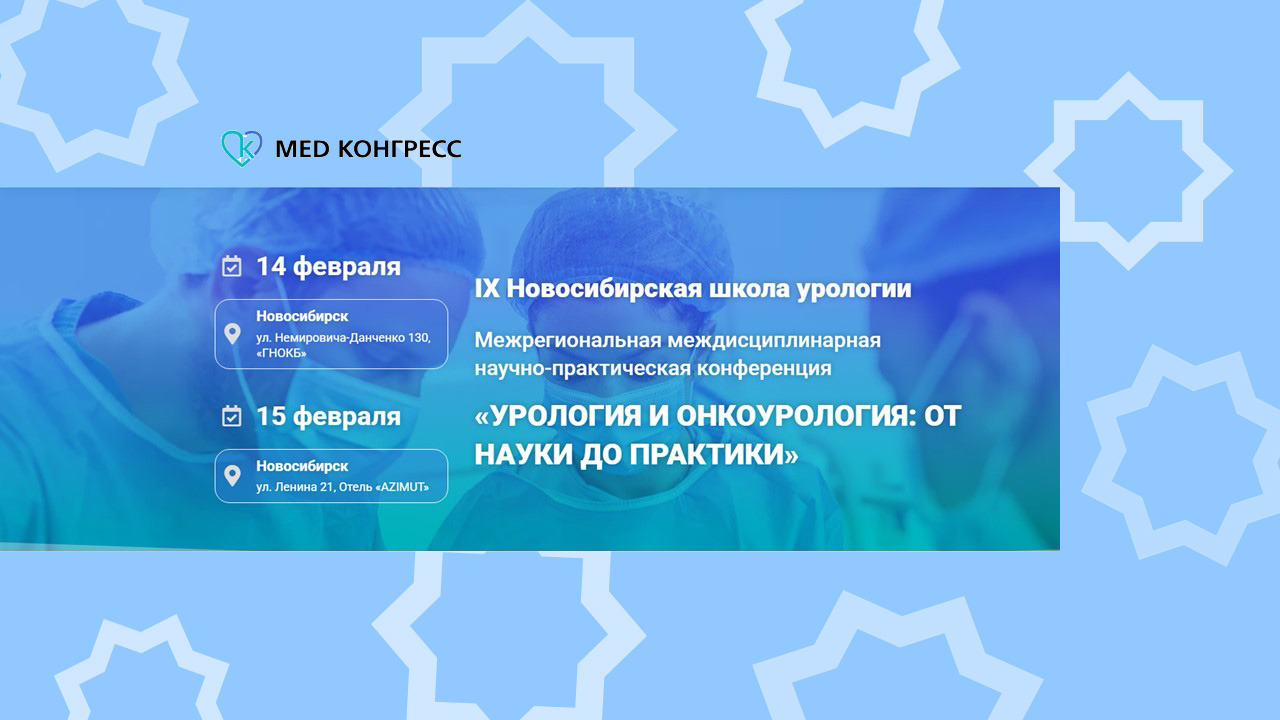 MED КОНГРЕСС

14 февраля

Новосибирск
ул. Немировича-Данченко 130, «ГНОКБ»

15 февраля

Новосибирск
ул. Ленина 21, Отель «AZIMUT»

IX Новосибирская школа урологии

Межрегиональная междисциплинарная научно-практическая конференция

«УРОЛОГИЯ И ОНКОУРОЛОГИЯ: ОТ НАУКИ ДО ПРАКТИКИ»